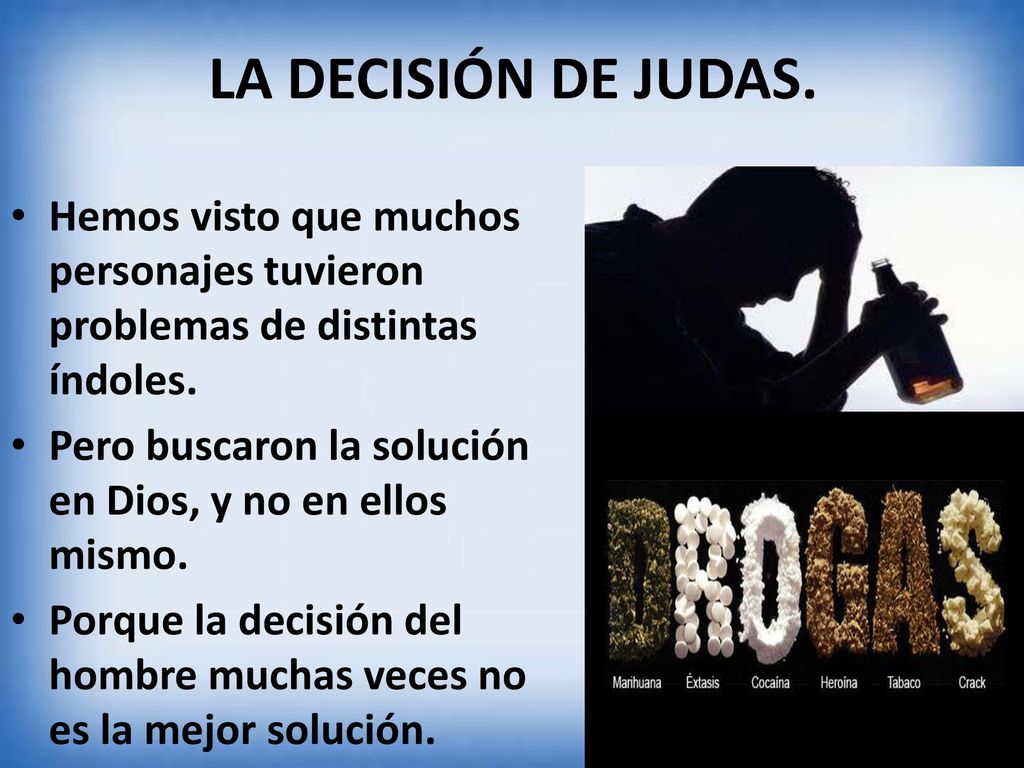 LA DECISIÓN DE JUDAS.

• Hemos visto que muchos personajes tuvieron problemas de distintas índoles.
• Pero buscaron la solución en Dios, y no en ellos mismo.
• Porque la decisión del hombre muchas veces no es la mejor solución.

DROGAS

Marihuana Éxtasis Cocaína Heroína Tabaco Crack